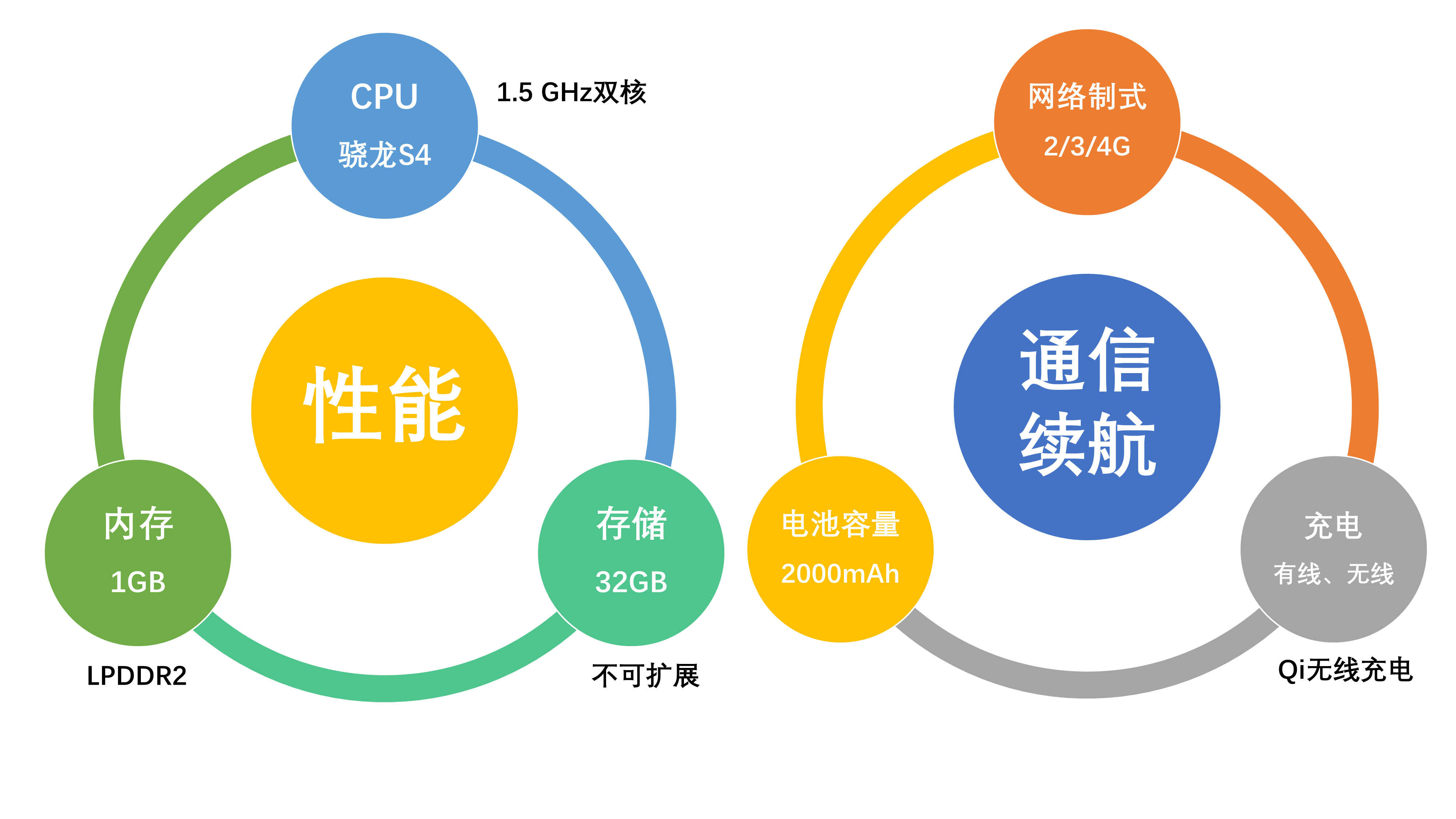 CPU
骁龙S4
1.5 GHz双核

性能

内存
1GB
LPDDR2

存储
32GB
不可扩展

网络制式
2/3/4G

通信续航

电池容量
2000mAh

充电
有线、无线
Qi无线充电